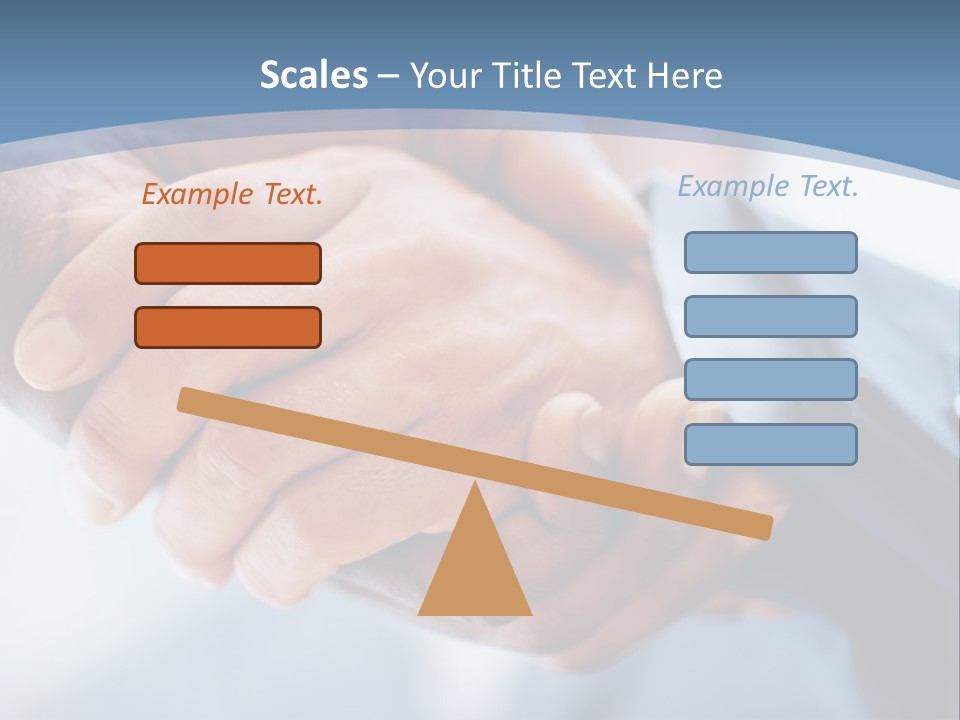 Scales – Your Title Text Here

Example Text.

Example Text.